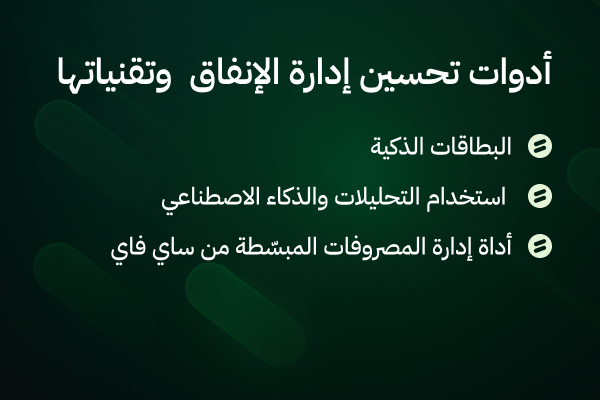 أدوات تحسين إدارة الإنفاق وتقنياتها

البطاقات الذكية

استخدام التحليلات والذكاء الاصطناعي

أداة إدارة المصروفات المبسّطة من ساي فاي